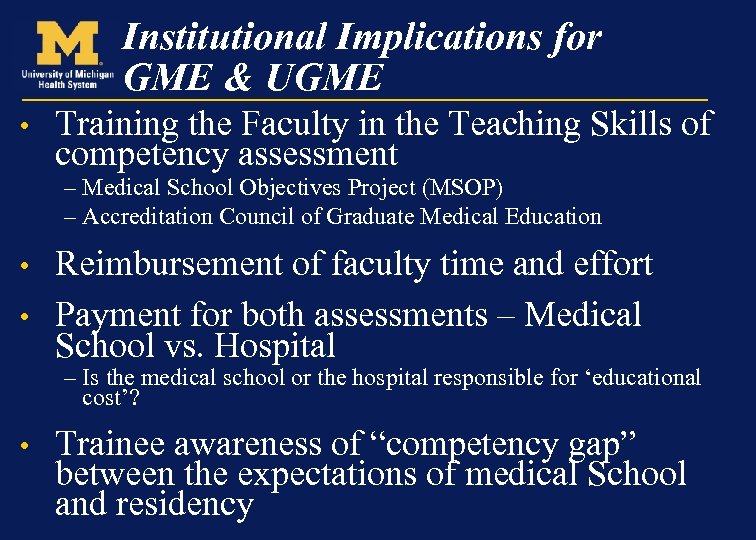 M
University of Michigan Health System

Institutional Implications for GME & UGME

• Training the Faculty in the Teaching Skills of competency assessment
– Medical School Objectives Project (MSOP)
– Accreditation Council of Graduate Medical Education

• Reimbursement of faculty time and effort

• Payment for both assessments – Medical School vs. Hospital
– Is the medical school or the hospital responsible for ‘educational cost’?

• Trainee awareness of “competency gap” between the expectations of medical School and residency